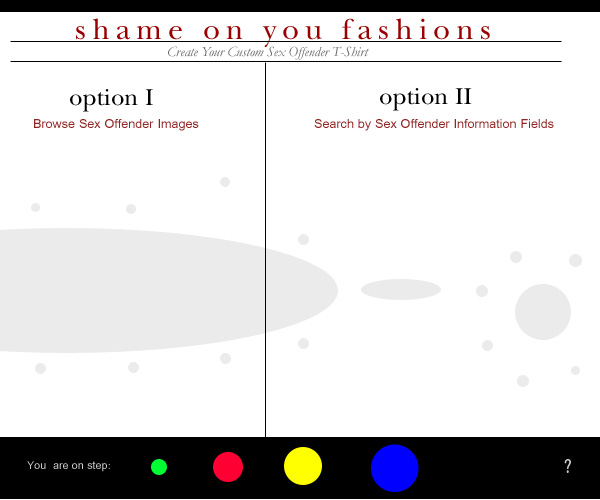 shame on you fashions

Create Your Custom Sex Offender T-Shirt

option I

Browse Sex Offender Images

option II

Search by Sex Offender Information Fields

You are on step:

?